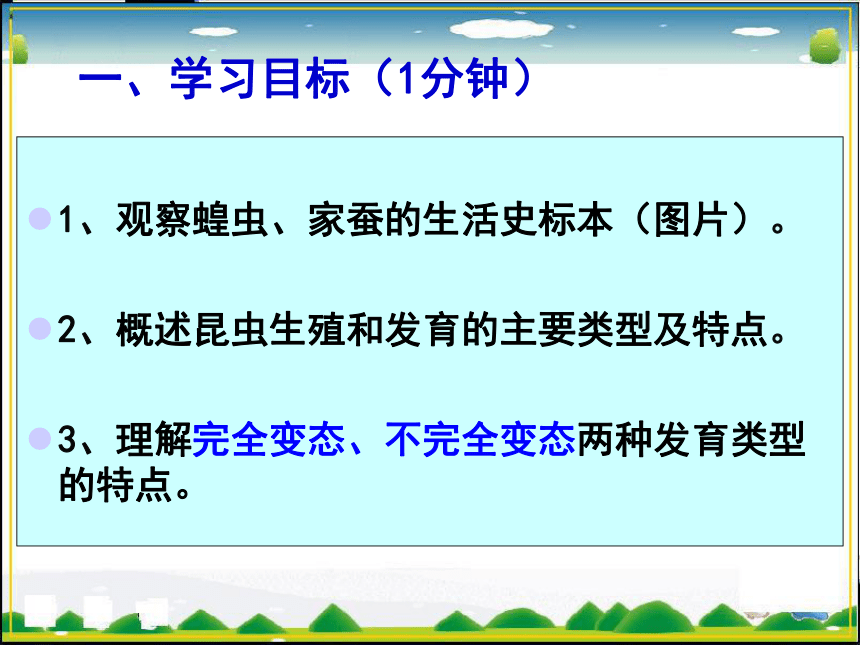 一、学习目标（1分钟）

1、观察蝗虫、家蚕的生活史标本（图片）。

2、概述昆虫生殖和发育的主要类型及特点。

3、理解完全变态、不完全变态两种发育类型的特点。